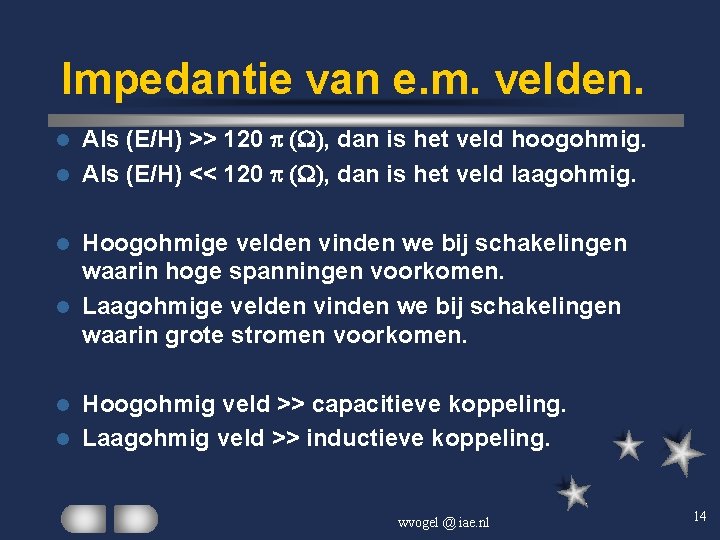 Impedantie van e.m. velden.

- Als (E/H) >> 120 $\pi$ ($\Omega$), dan is het veld hoogohmig.
- Als (E/H) << 120 $\pi$ ($\Omega$), dan is het veld laagohmig.

- Hoogohmige velden vinden we bij schakelingen waarin hoge spanningen voorkomen.
- Laagohmige velden vinden we bij schakelingen waarin grote stromen voorkomen.

- Hoogohmig veld >> capacitieve koppeling.
- Laagohmig veld >> inductieve koppeling.

wvogel @ iae.nl

14